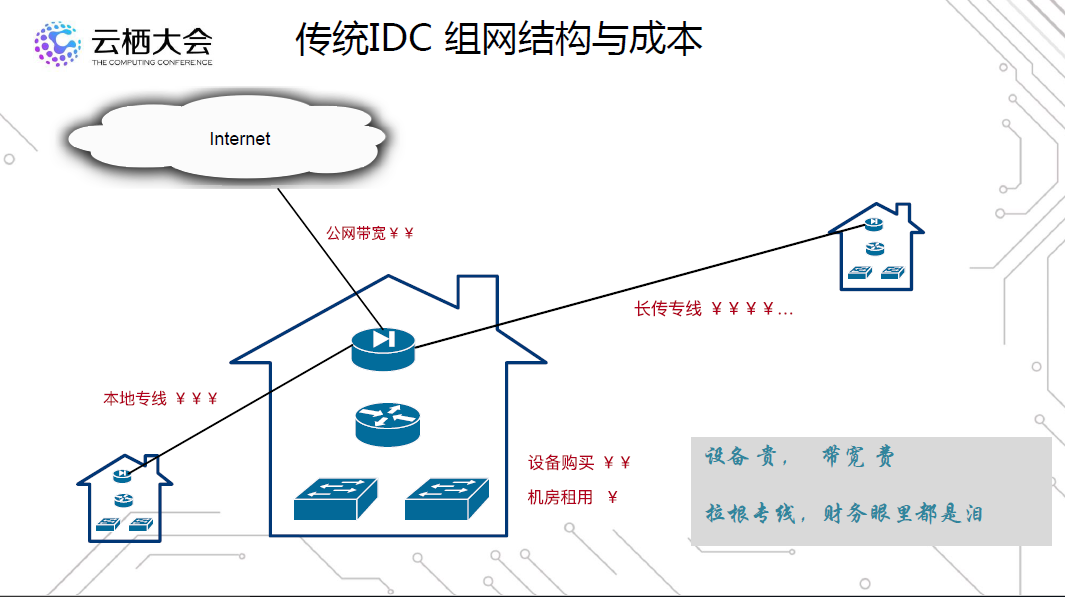 云栖大会
THE COMPUTING CONFERENCE

传统IDC 组网结构与成本

Internet

公网带宽￥￥

长传专线 ￥￥￥￥…

本地专线 ￥￥￥

设备购买 ￥￥

机房租用 ￥

设备贵， 带宽 贵

拉根专线，财务眼里都是泪